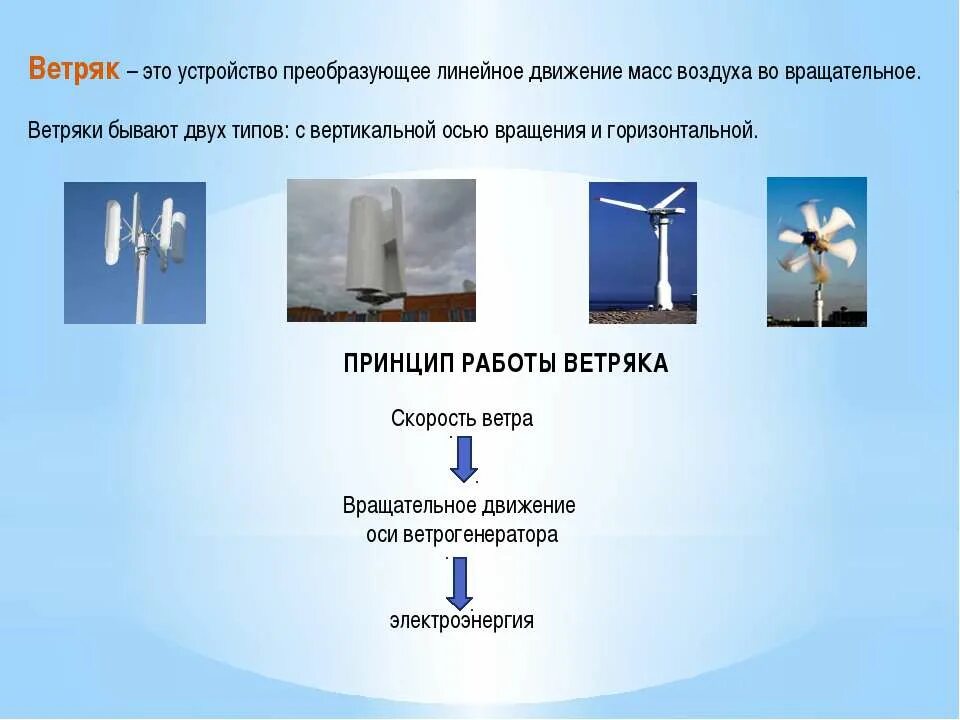 Ветряк – это устройство преобразующее линейное движение масс воздуха во вращательное.

Ветряки бывают двух типов: с вертикальной осью вращения и горизонтальной.

ПРИНЦИП РАБОТЫ ВЕТРЯКА

Скорость ветра

Вращательное движение оси ветрогенератора

электроэнергия